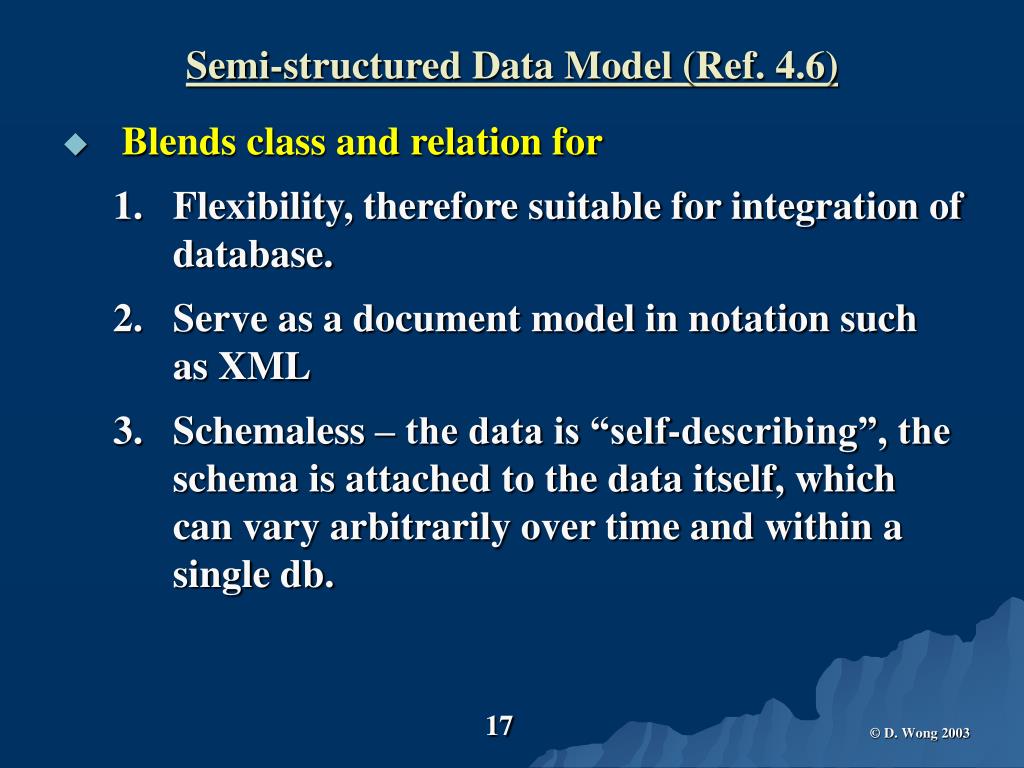 Semi-structured Data Model (Ref. 4.6)

Blends class and relation for

1. Flexibility, therefore suitable for integration of database.

2. Serve as a document model in notation such as XML

3. Schemaless – the data is “self-describing”, the schema is attached to the data itself, which can vary arbitrarily over time and within a single db.

17

© D. Wong 2003